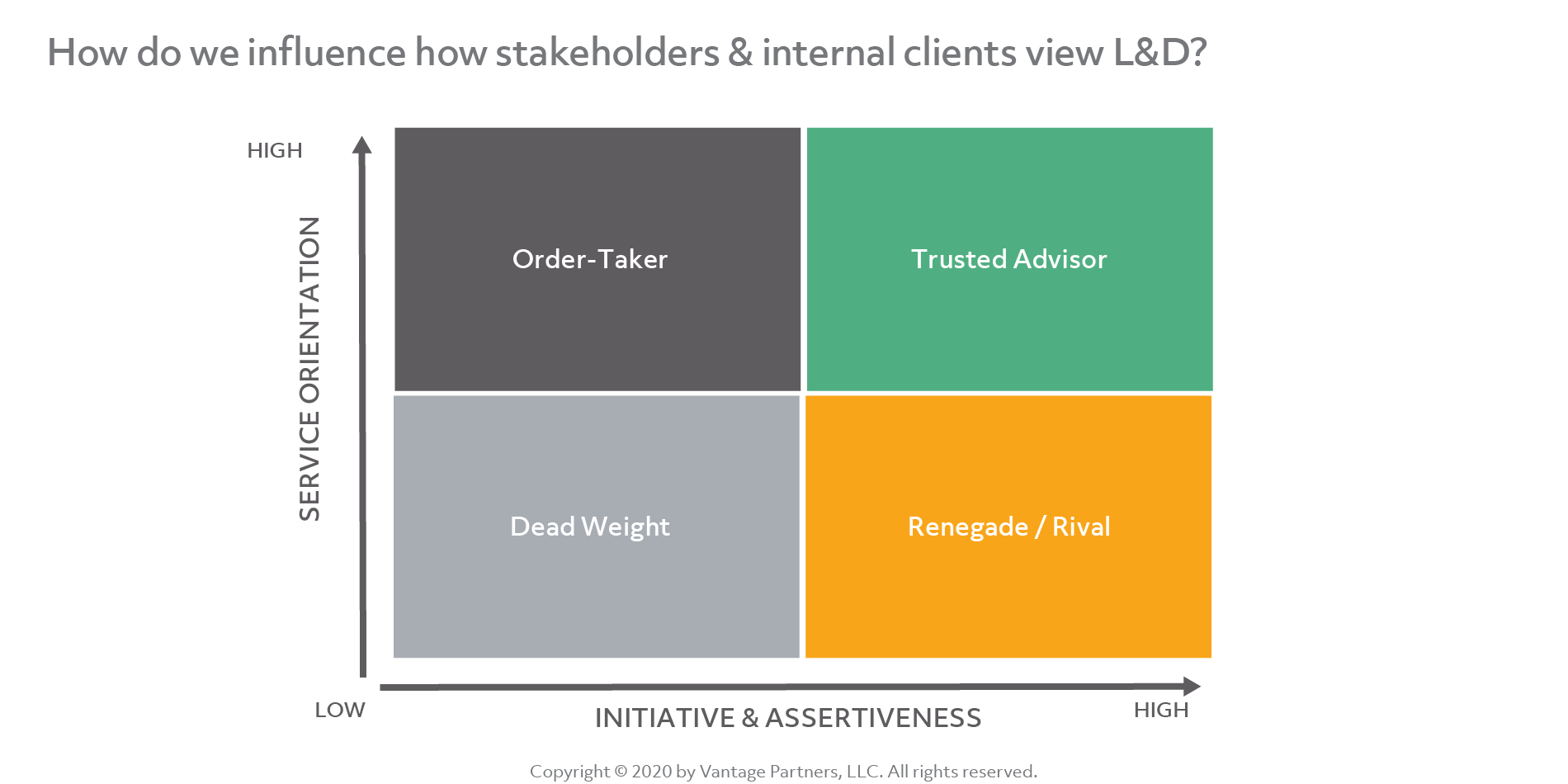 How do we influence how stakeholders & internal clients view L&D?

HIGH

SERVICE ORIENTATION

Order-Taker

Trusted Advisor

Dead Weight

Renegade / Rival

LOW

INITIATIVE & ASSERTIVENESS

HIGH

Copyright © 2020 by Vantage Partners, LLC. All rights reserved.